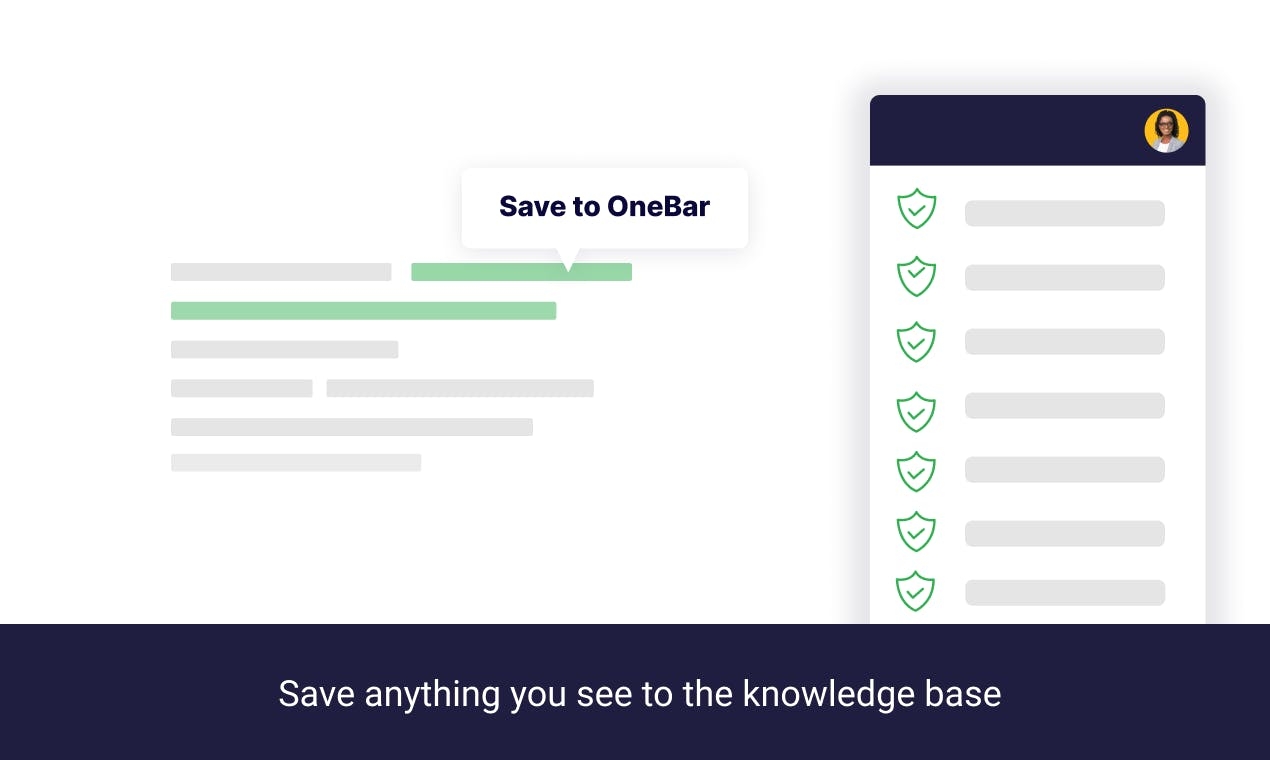 Save to OneBar

Save anything you see to the knowledge base